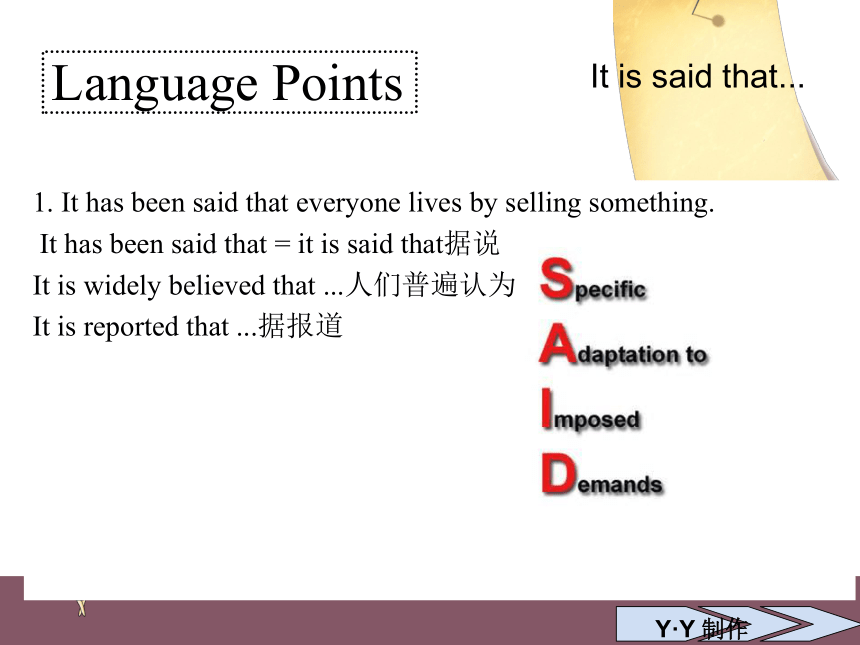 Language Points

It is said that...

1. It has been said that everyone lives by selling something.

It has been said that = it is said that据说

It is widely believed that ...人们普遍认为

It is reported that ...据报道

Specific

Adaptation to

Imposed

Demands

Y·Y 制作